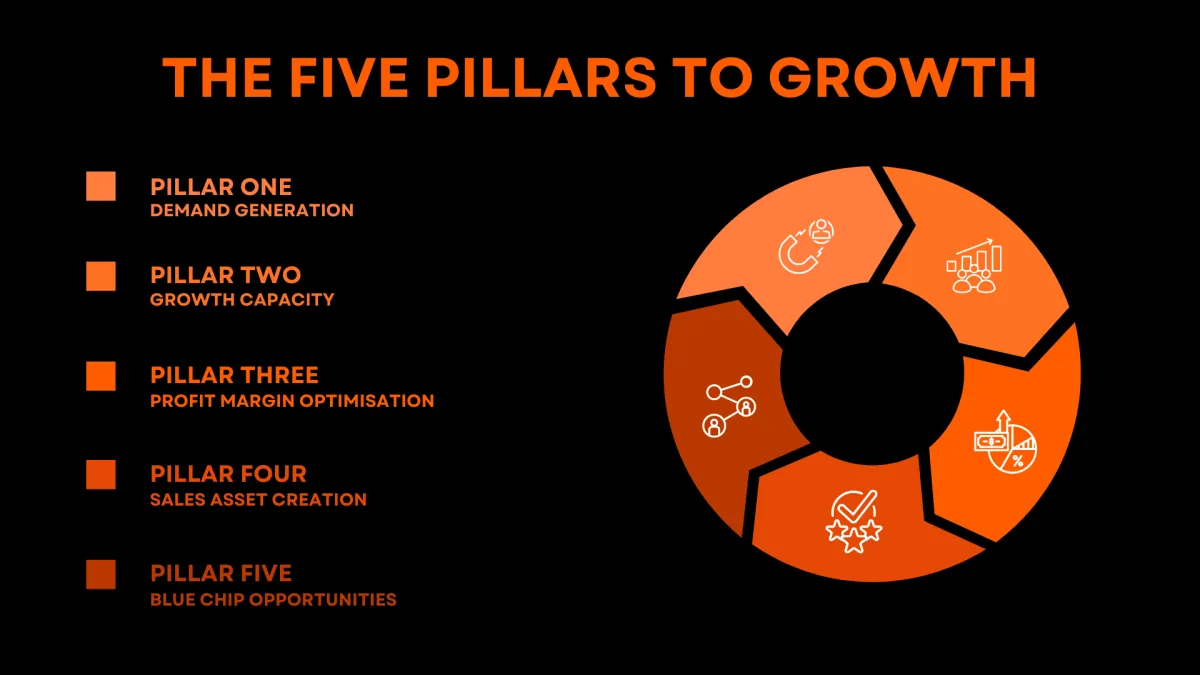 THE FIVE PILLARS TO GROWTH

PILLAR ONE
DEMAND GENERATION

PILLAR TWO
GROWTH CAPACITY

PILLAR THREE
PROFIT MARGIN OPTIMISATION

PILLAR FOUR
SALES ASSET CREATION

PILLAR FIVE
BLUE CHIP OPPORTUNITIES

%